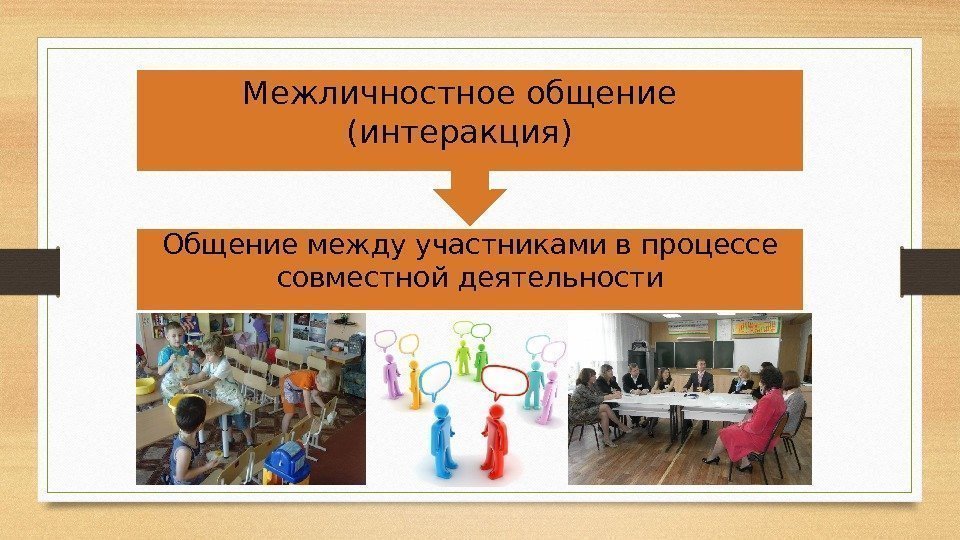 Межличностное общение (интеракция)

Общение между участниками в процессе совместной деятельности